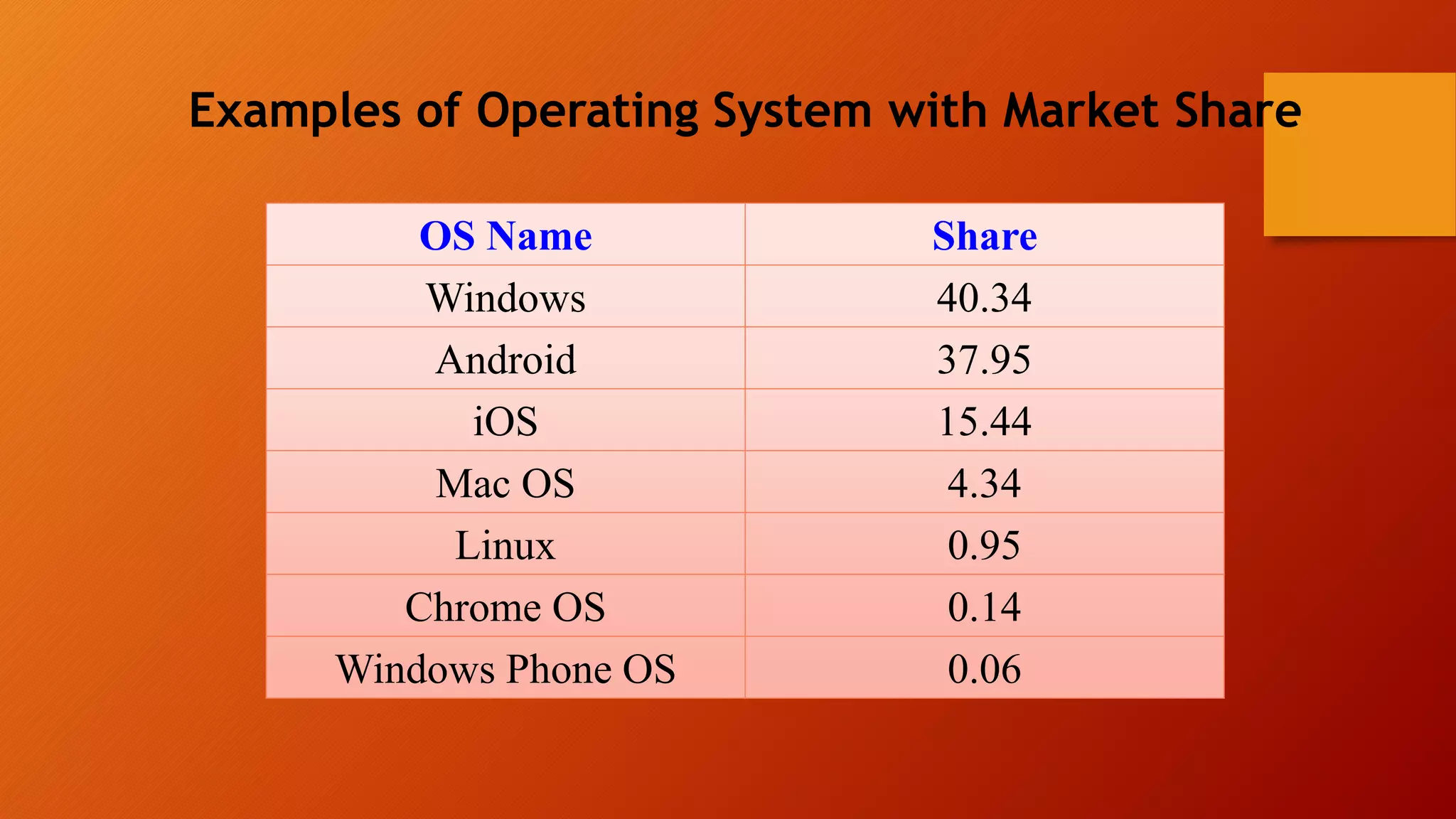 Examples of Operating System with Market Share

| OS Name | Share |
|---|---|
| Windows | 40.34 |
| Android | 37.95 |
| iOS | 15.44 |
| Mac OS | 4.34 |
| Linux | 0.95 |
| Chrome OS | 0.14 |
| Windows Phone OS | 0.06 |